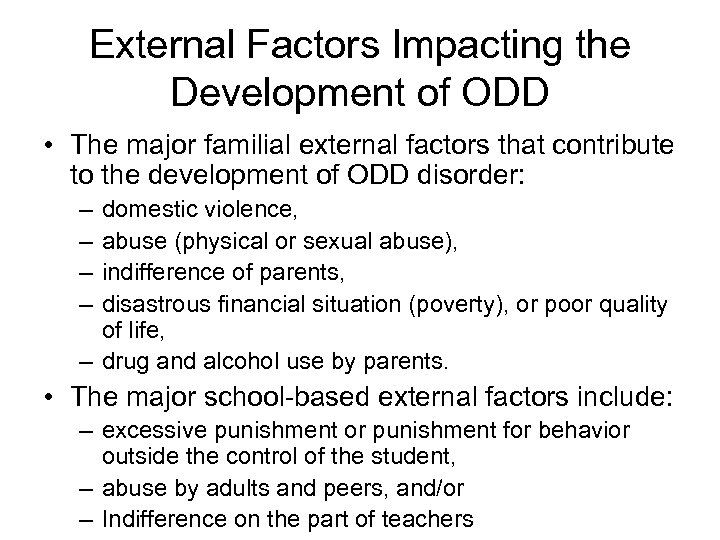 External Factors Impacting the Development of ODD

• The major familial external factors that contribute to the development of ODD disorder:
– domestic violence,
– abuse (physical or sexual abuse),
– indifference of parents,
– disastrous financial situation (poverty), or poor quality of life,
– drug and alcohol use by parents.

• The major school-based external factors include:
– excessive punishment or punishment for behavior outside the control of the student,
– abuse by adults and peers, and/or
– Indifference on the part of teachers